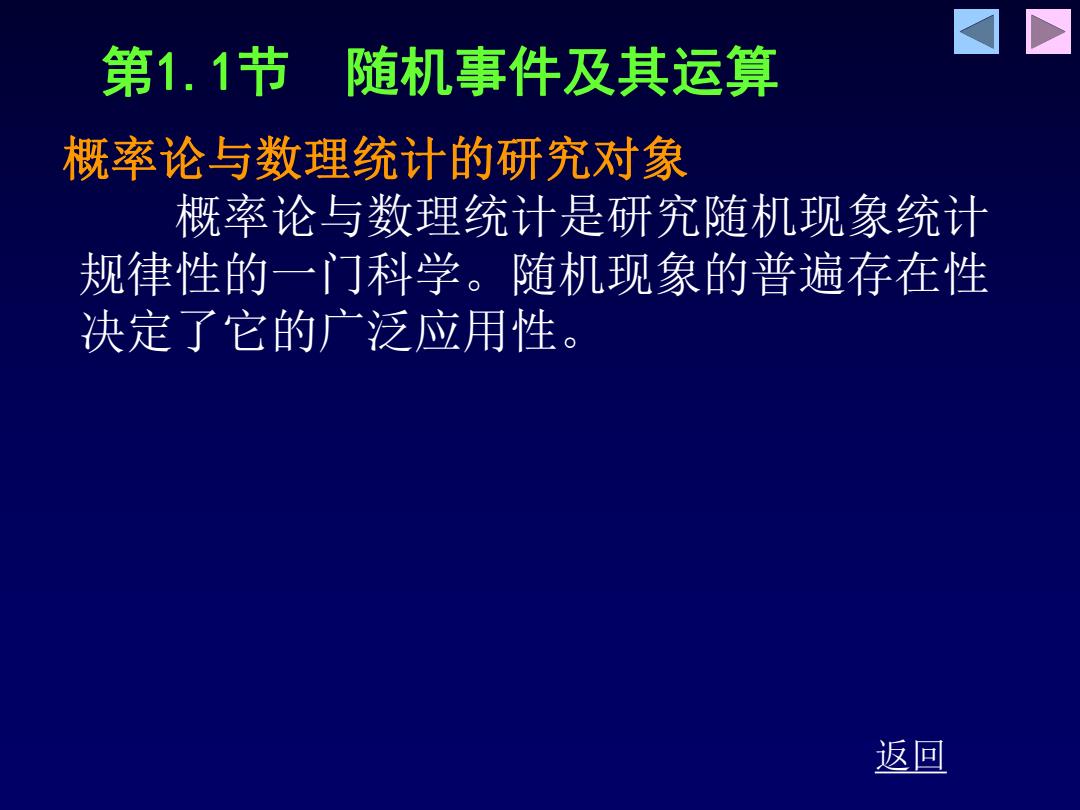 第1.1节　随机事件及其运算

概率论与数理统计的研究对象

　　概率论与数理统计是研究随机现象统计规律性的一门科学。随机现象的普遍存在性决定了它的广泛应用性。

返回